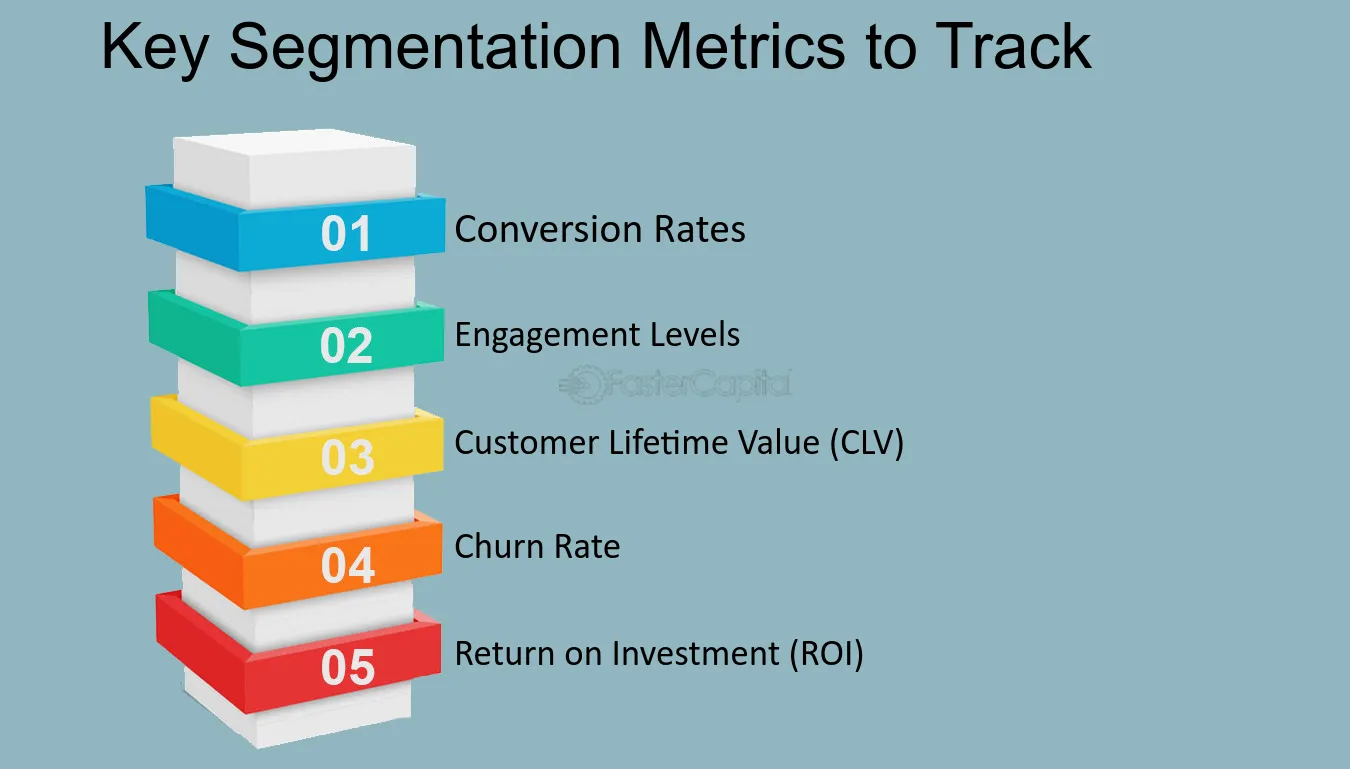 Key Segmentation Metrics to Track

01 Conversion Rates

02 Engagement Levels

03 Customer Lifetime Value (CLV)

04 Churn Rate

05 Return on Investment (ROI)

FasterCapital